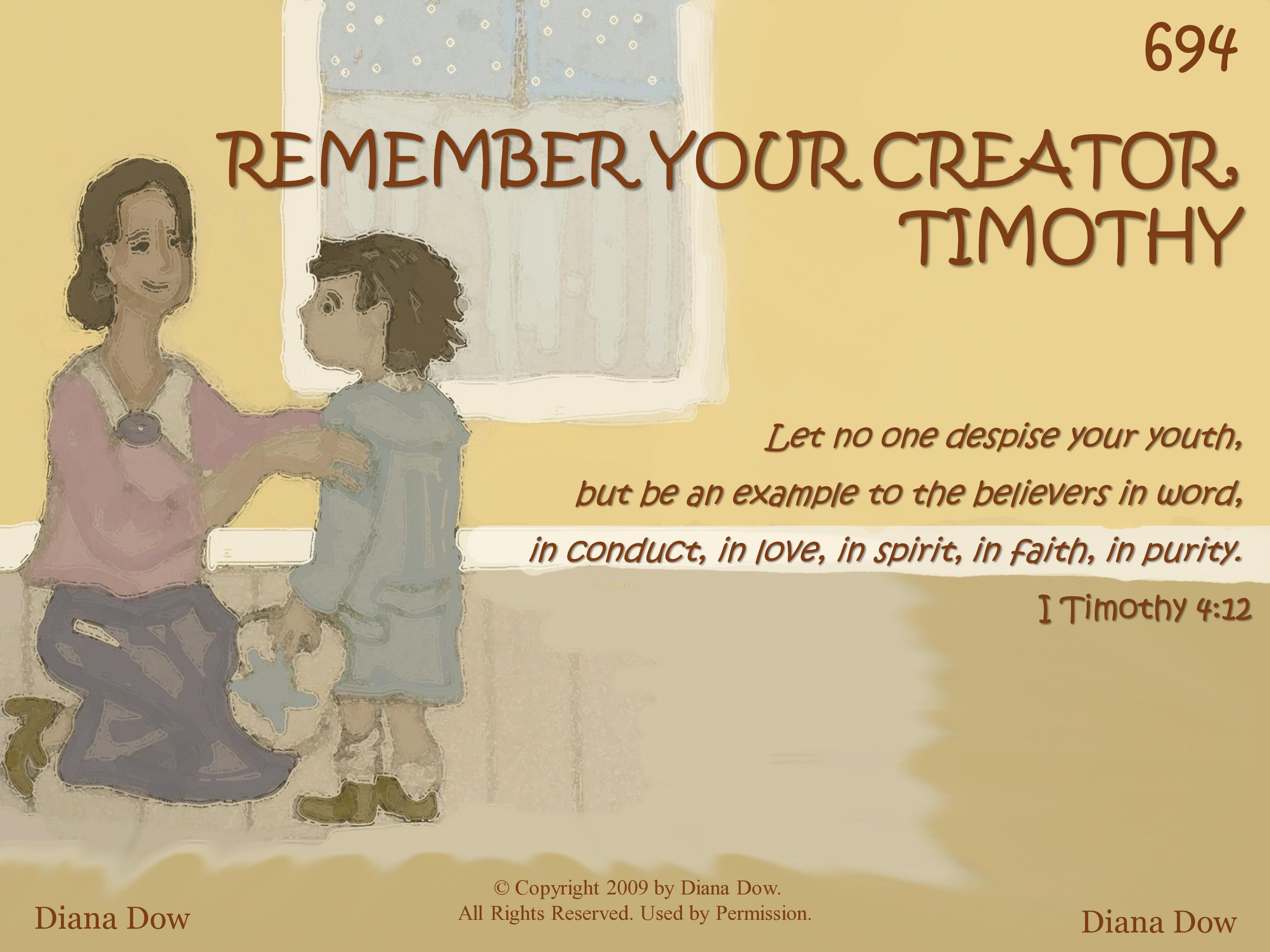 694

REMEMBER YOUR CREATOR, TIMOTHY

Let no one despise your youth, but be an example to the believers in word, in conduct, in love, in spirit, in faith, in purity.

I Timothy 4:12

Diana Dow

© Copyright 2009 by Diana Dow. All Rights Reserved. Used by Permission.

Diana Dow